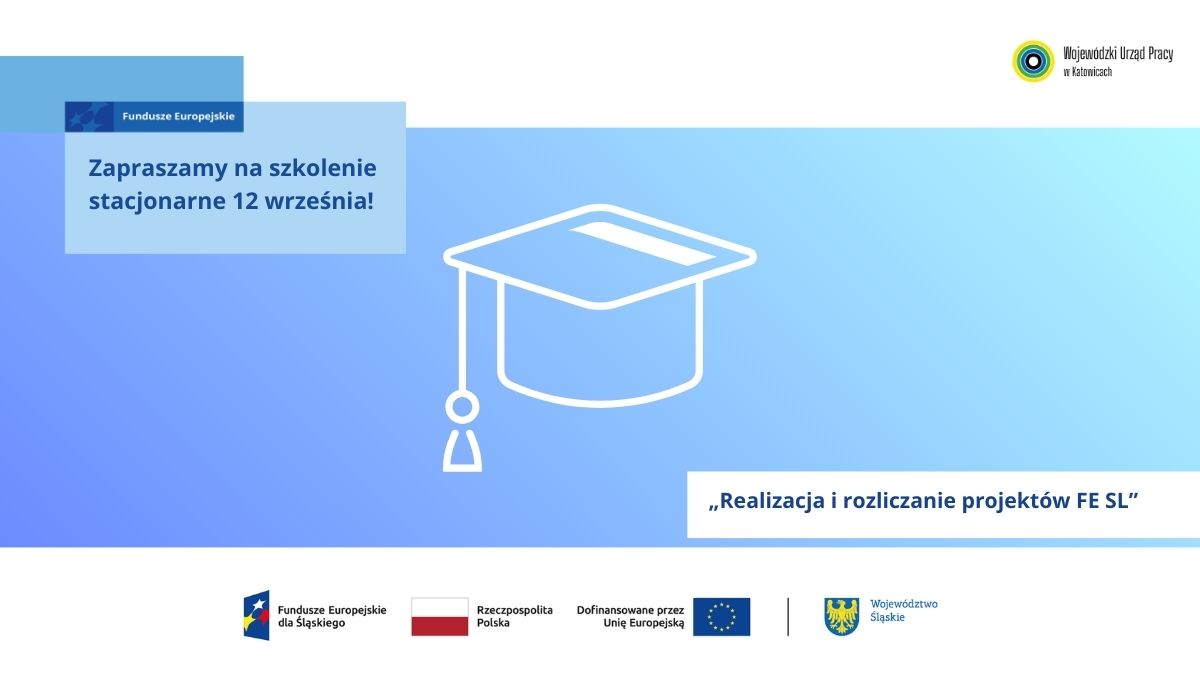 Wojewódzki Urząd Pracy w Katowicach

Fundusze Europejskie

Zapraszamy na szkolenie stacjonarne 12 września!

„Realizacja i rozliczanie projektów FE SL”

Fundusze Europejskie dla Śląskiego

Rzeczpospolita Polska

Dofinansowane przez Unię Europejską

Województwo Śląskie